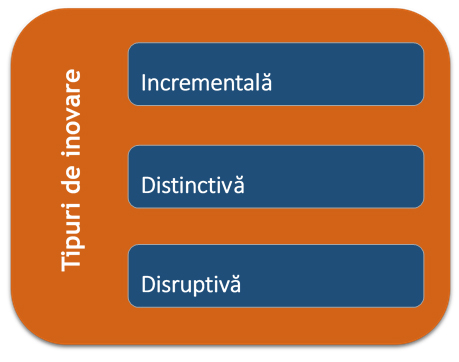 Tipuri de inovare

Incrementală

Distinctivă

Disruptivă